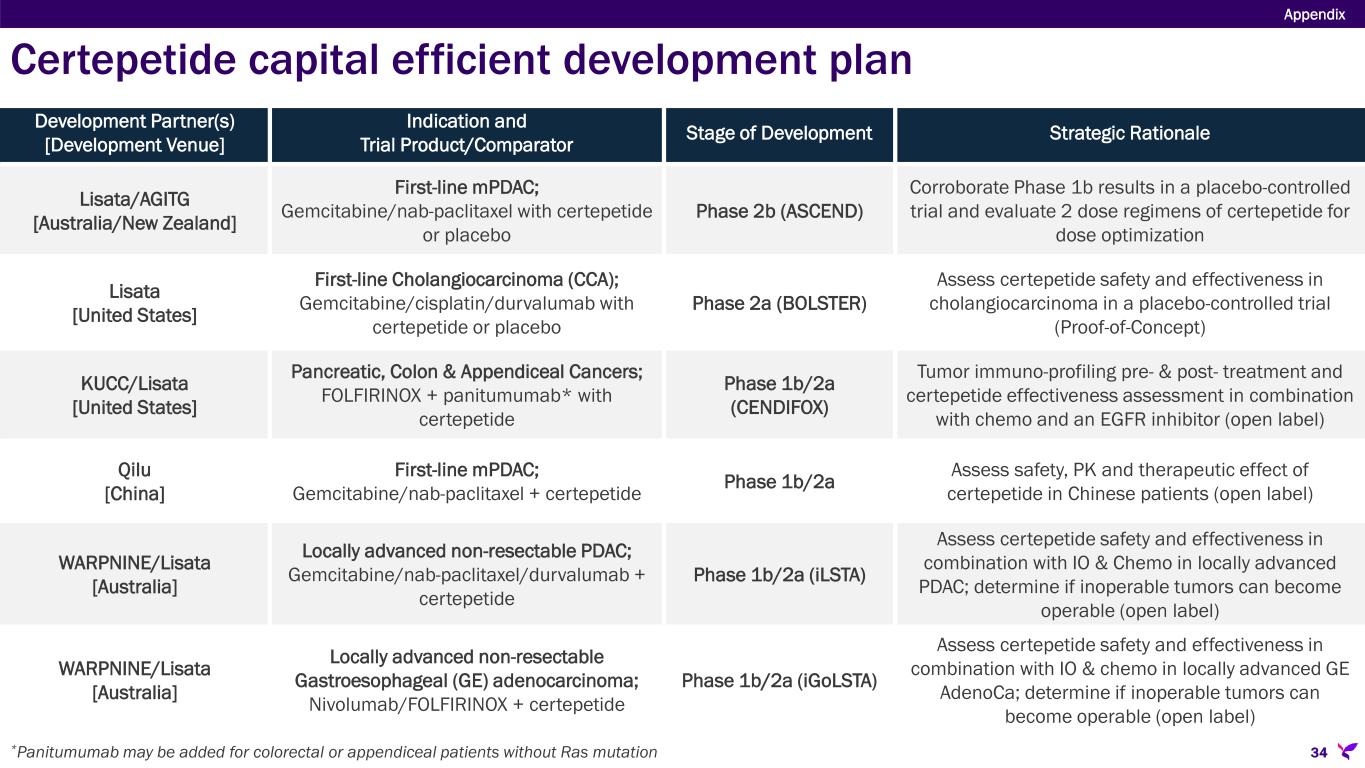 Appendix

Certepetide capital efficient development plan

| Development Partner(s) [Development Venue] | Indication and Trial Product/Comparator | Stage of Development | Strategic Rationale |
|---|---|---|---|
| Lisata/AGITG [Australia/New Zealand] | First-line mPDAC; Gemcitabine/nab-paclitaxel with certepetide or placebo | Phase 2b (ASCEND) | Corroborate Phase 1b results in a placebo-controlled trial and evaluate 2 dose regimens of certepetide for dose optimization |
| Lisata [United States] | First-line Cholangiocarcinoma (CCA); Gemcitabine/cisplatin/durvalumab with certepetide or placebo | Phase 2a (BOLSTER) | Assess certepetide safety and effectiveness in cholangiocarcinoma in a placebo-controlled trial (Proof-of-Concept) |
| KUCC/Lisata [United States] | Pancreatic, Colon & Appendiceal Cancers; FOLFIRINOX + panitumumab* with certepetide | Phase 1b/2a (CENDIFOX) | Tumor immuno-profiling pre- & post- treatment and certepetide effectiveness assessment in combination with chemo and an EGFR inhibitor (open label) |
| Qilu [China] | First-line mPDAC; Gemcitabine/nab-paclitaxel + certepetide | Phase 1b/2a | Assess safety, PK and therapeutic effect of certepetide in Chinese patients (open label) |
| WARPNINE/Lisata [Australia] | Locally advanced non-resectable PDAC; Gemcitabine/nab-paclitaxel/durvalumab + certepetide | Phase 1b/2a (iLSTA) | Assess certepetide safety and effectiveness in combination with IO & Chemo in locally advanced PDAC; determine if inoperable tumors can become operable (open label) |
| WARPNINE/Lisata [Australia] | Locally advanced non-resectable Gastroesophageal (GE) adenocarcinoma; Nivolumab/FOLFIRINOX + certepetide | Phase 1b/2a (iGoLSTA) | Assess certepetide safety and effectiveness in combination with IO & chemo in locally advanced GE AdenoCa; determine if inoperable tumors can become operable (open label) |

*Panitumumab may be added for colorectal or appendiceal patients without Ras mutation

34